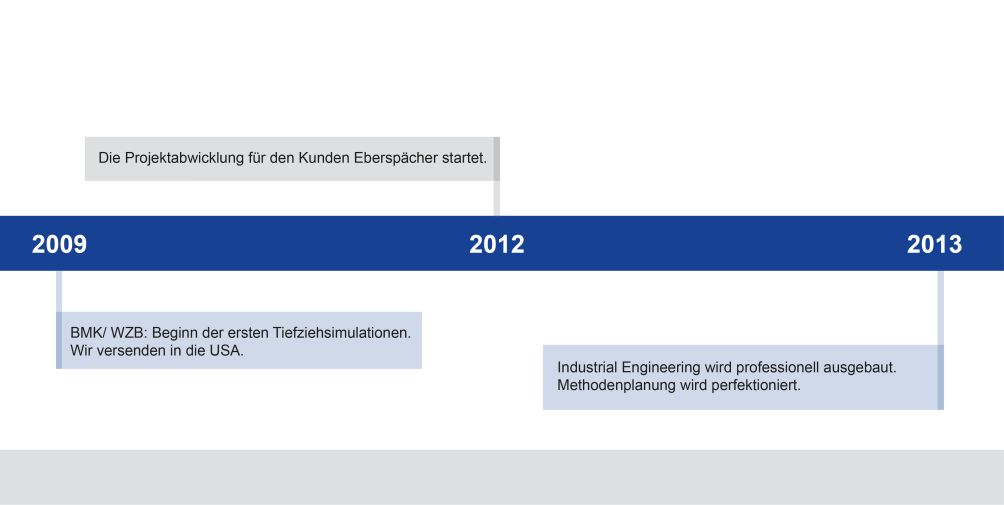 Die Projektabwicklung für den Kunden Eberspächer startet.

2009

2012

2013

BMK/ WZB: Beginn der ersten Tiefziehsimulationen. Wir versenden in die USA.

Industrial Engineering wird professionell ausgebaut. Methodenplanung wird perfektioniert.